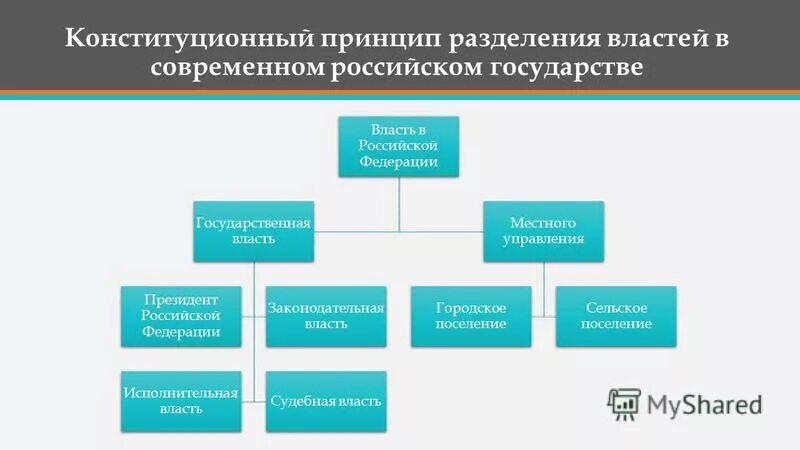 Конституционный принцип разделения властей в современном российском государстве

Власть в Российской Федерации

Государственная власть

Местного управления

Президент Российской Федерации

Законодательная власть

Городское поселение

Сельское поселение

Исполнительная власть

Судебная власть

MyShared